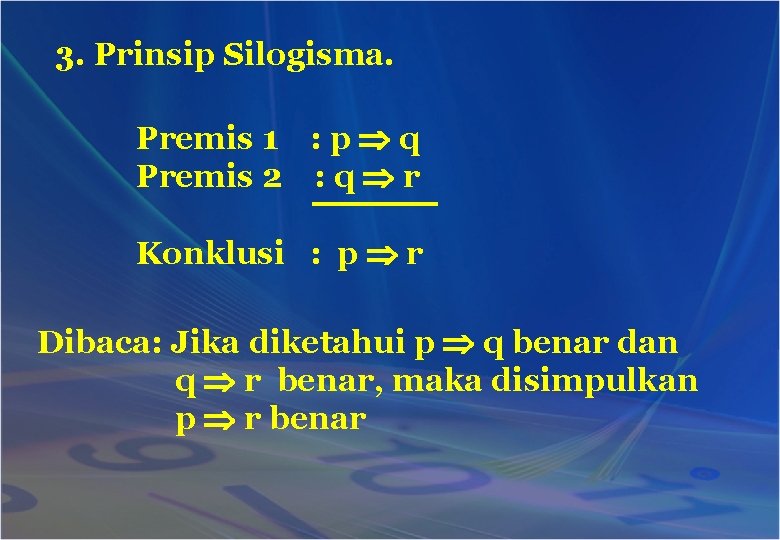 3. Prinsip Silogisma.

Premis 1 : $p \Rightarrow q$
Premis 2 : $q \Rightarrow r$

Konklusi : $p \Rightarrow r$

Dibaca: Jika diketahui $p \Rightarrow q$ benar dan $q \Rightarrow r$ benar, maka disimpulkan $p \Rightarrow r$ benar